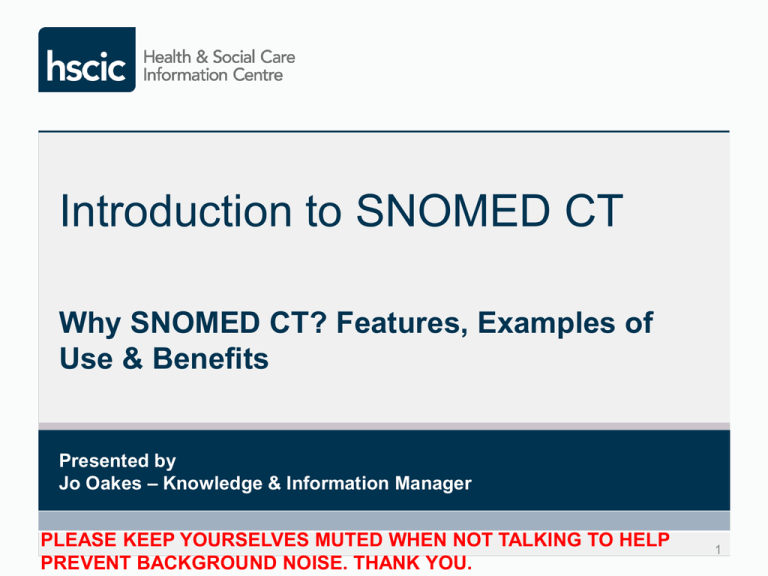 hscic Health & Social Care Information Centre

Introduction to SNOMED CT

Why SNOMED CT? Features, Examples of Use & Benefits

Presented by
Jo Oakes – Knowledge & Information Manager

PLEASE KEEP YOURSELVES MUTED WHEN NOT TALKING TO HELP PREVENT BACKGROUND NOISE. THANK YOU.

1